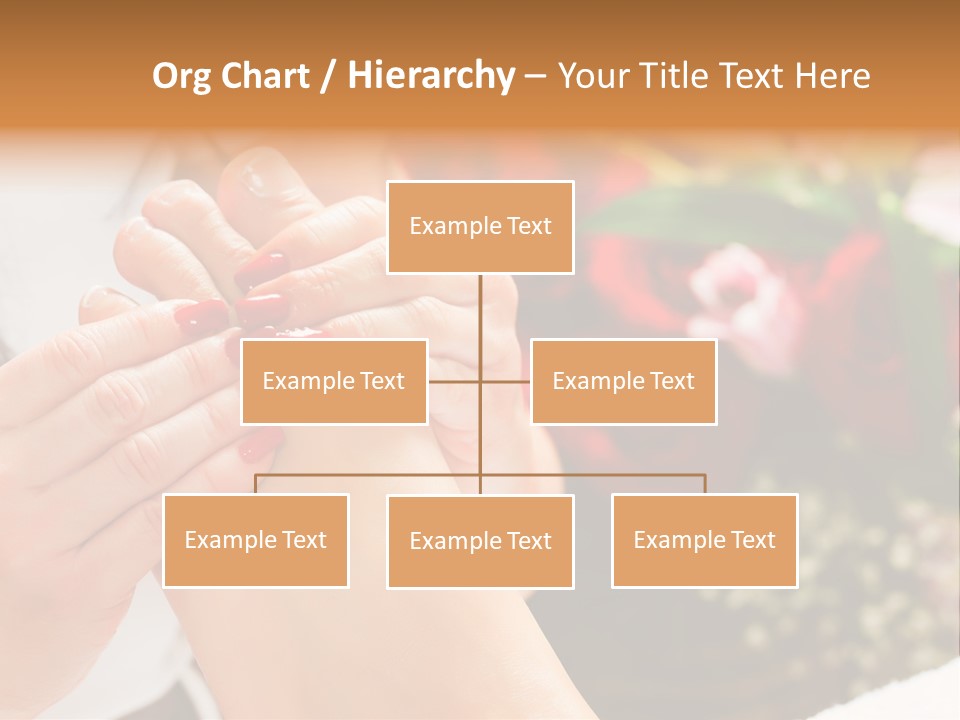 Org Chart / Hierarchy – Your Title Text Here

Example Text

Example Text

Example Text

Example Text

Example Text

Example Text